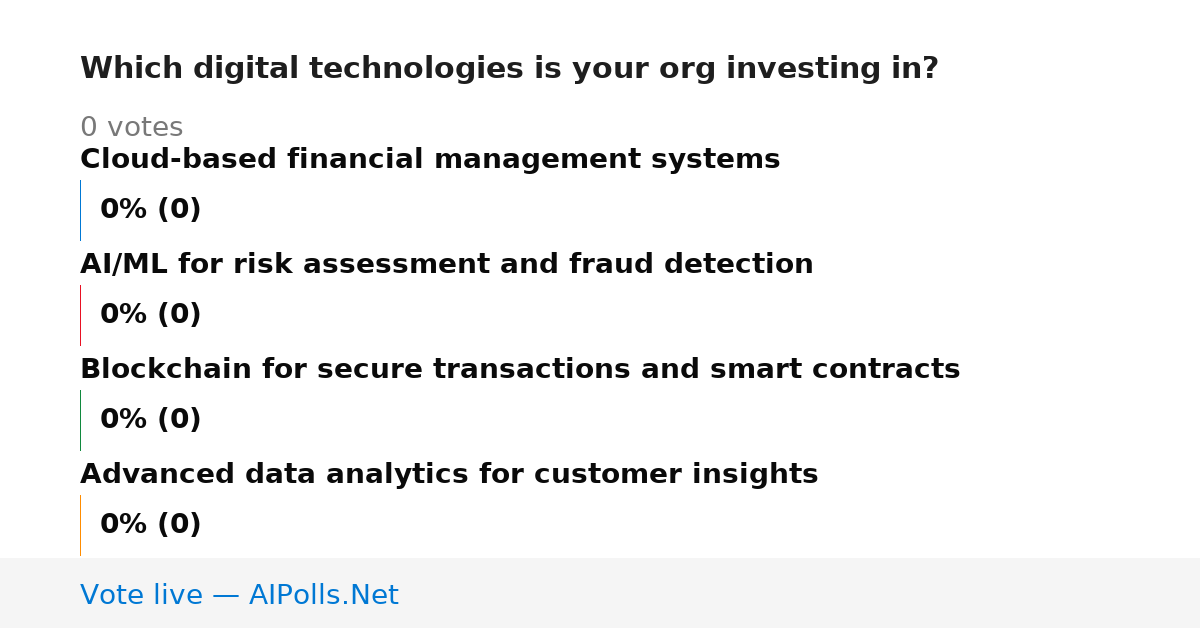 Which digital technologies is your org investing in?

0 votes

Cloud-based financial management systems

0% (0)

AI/ML for risk assessment and fraud detection

0% (0)

Blockchain for secure transactions and smart contracts

0% (0)

Advanced data analytics for customer insights

0% (0)

Vote live — AIPolls.Net